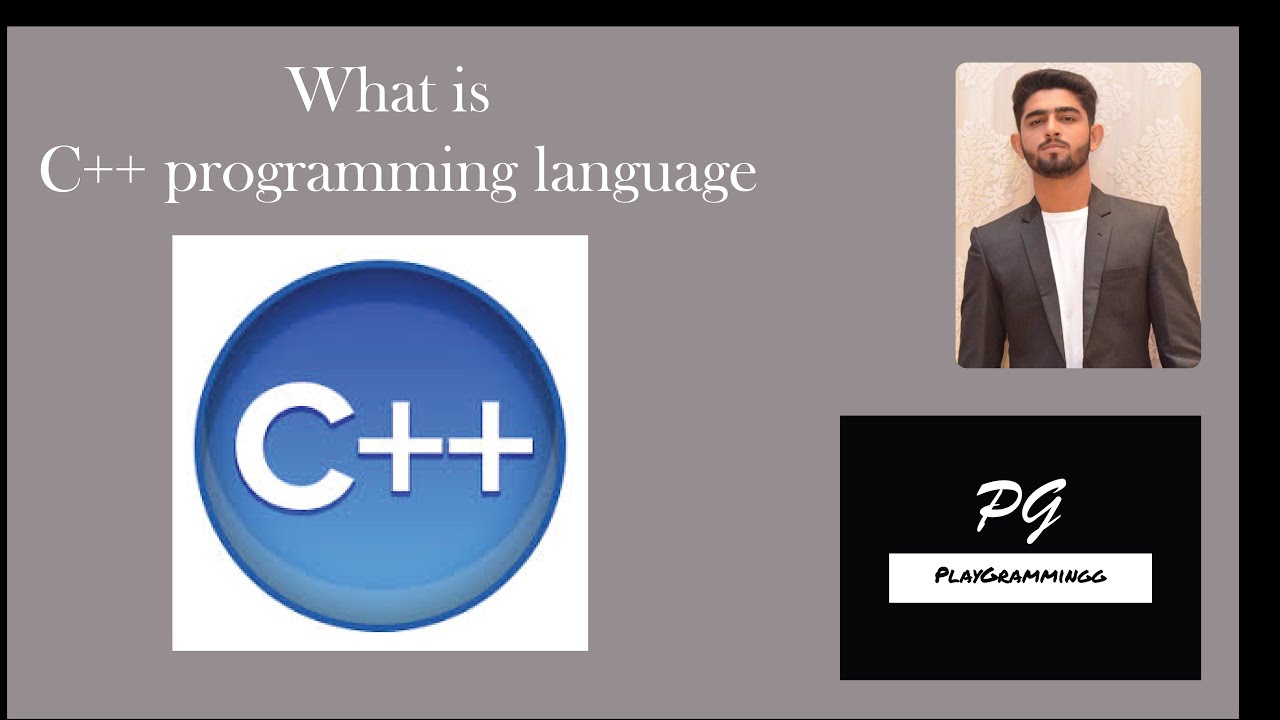 What is
C++ programming language

C++

PG

PlayGrammingg